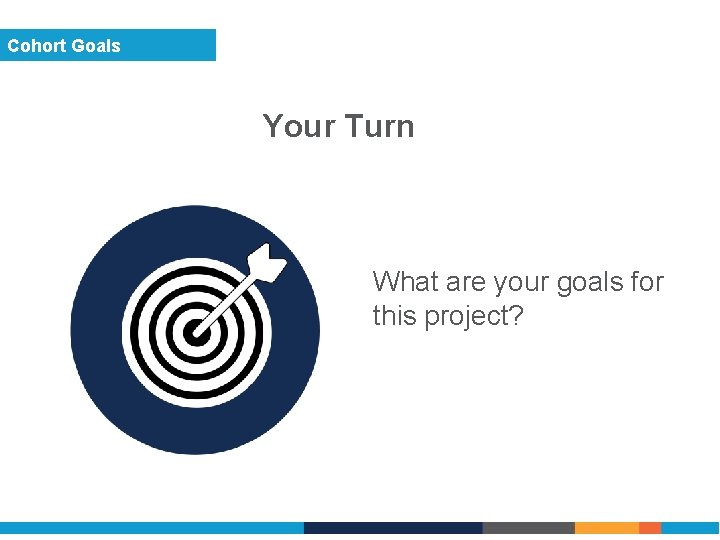 Cohort Goals

Your Turn

What are your goals for this project?